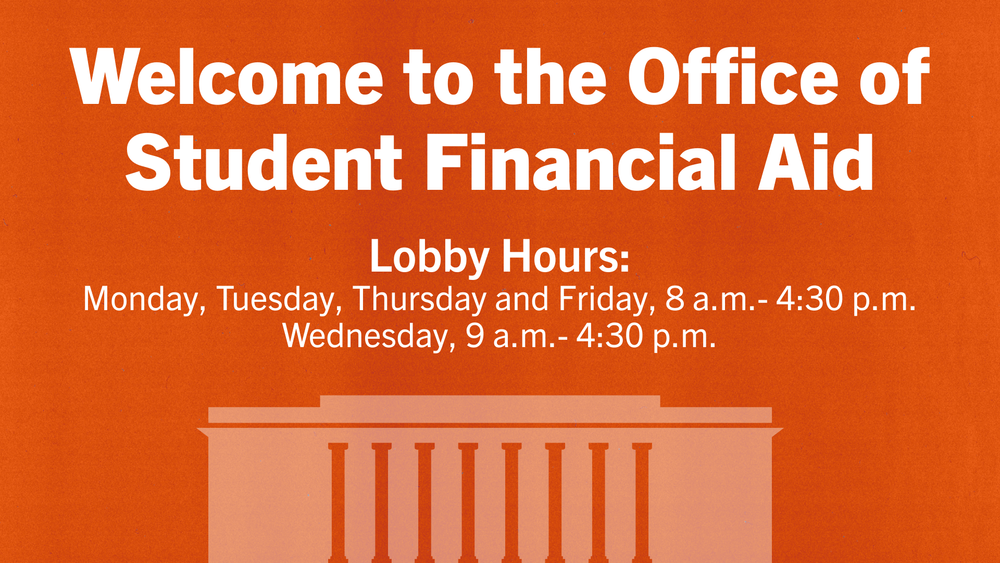 Welcome to the Office of Student Financial Aid

Lobby Hours:
Monday, Tuesday, Thursday and Friday, 8 a.m.- 4:30 p.m.
Wednesday, 9 a.m.- 4:30 p.m.